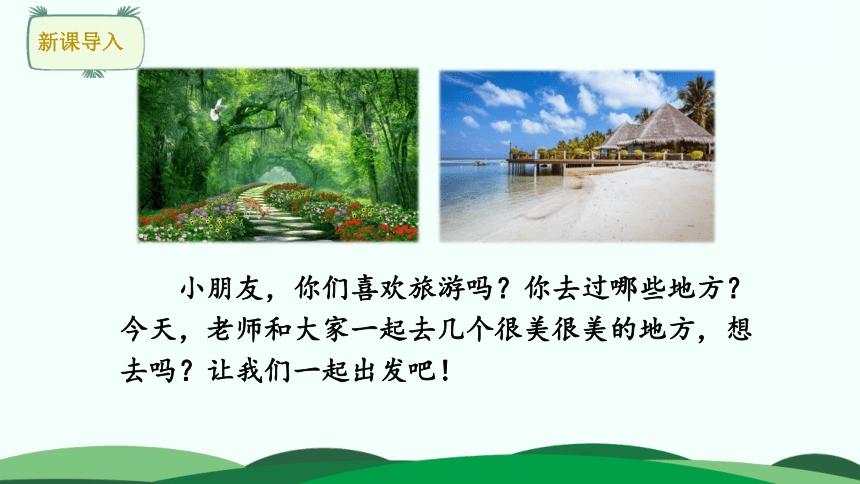 新课导入

小朋友，你们喜欢旅游吗？你去过哪些地方？今天，老师和大家一起去几个很美很美的地方，想去吗？让我们一起出发吧！